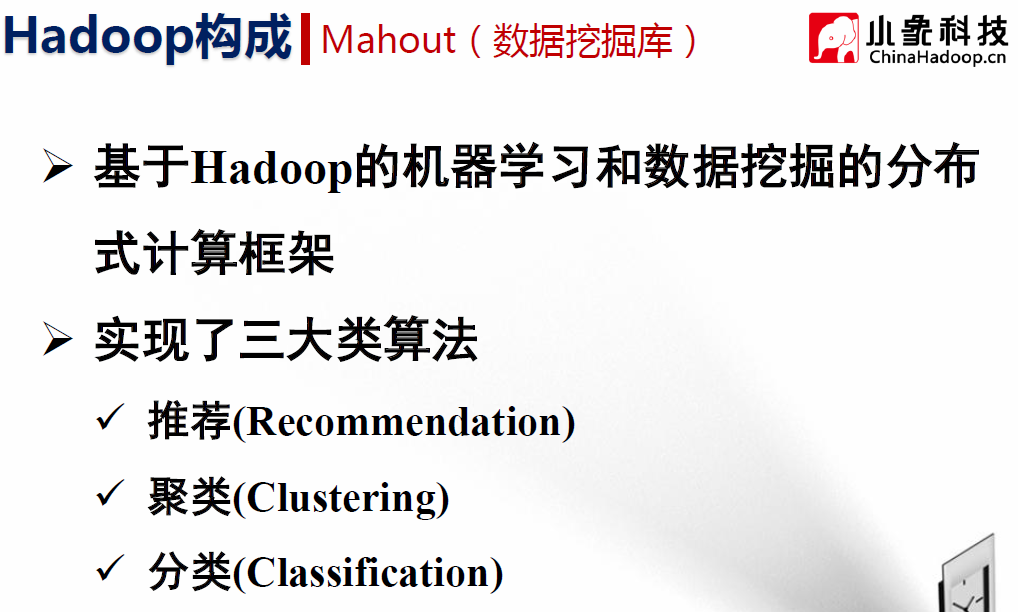 Hadoop构成 | Mahout（数据挖掘库）

小象科技
ChinaHadoop.cn

➢ 基于Hadoop的机器学习和数据挖掘的分布式计算框架

➢ 实现了三大类算法

✓ 推荐(Recommendation)

✓ 聚类(Clustering)

✓ 分类(Classification)